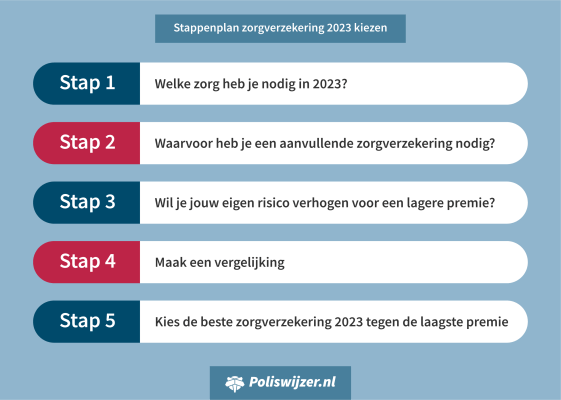 Stappenplan zorgverzekering 2023 kiezen

Stap 1 Welke zorg heb je nodig in 2023?

Stap 2 Waarvoor heb je een aanvullende zorgverzekering nodig?

Stap 3 Wil je jouw eigen risico verhogen voor een lagere premie?

Stap 4 Maak een vergelijking

Stap 5 Kies de beste zorgverzekering 2023 tegen de laagste premie

Poliswijzer.nl